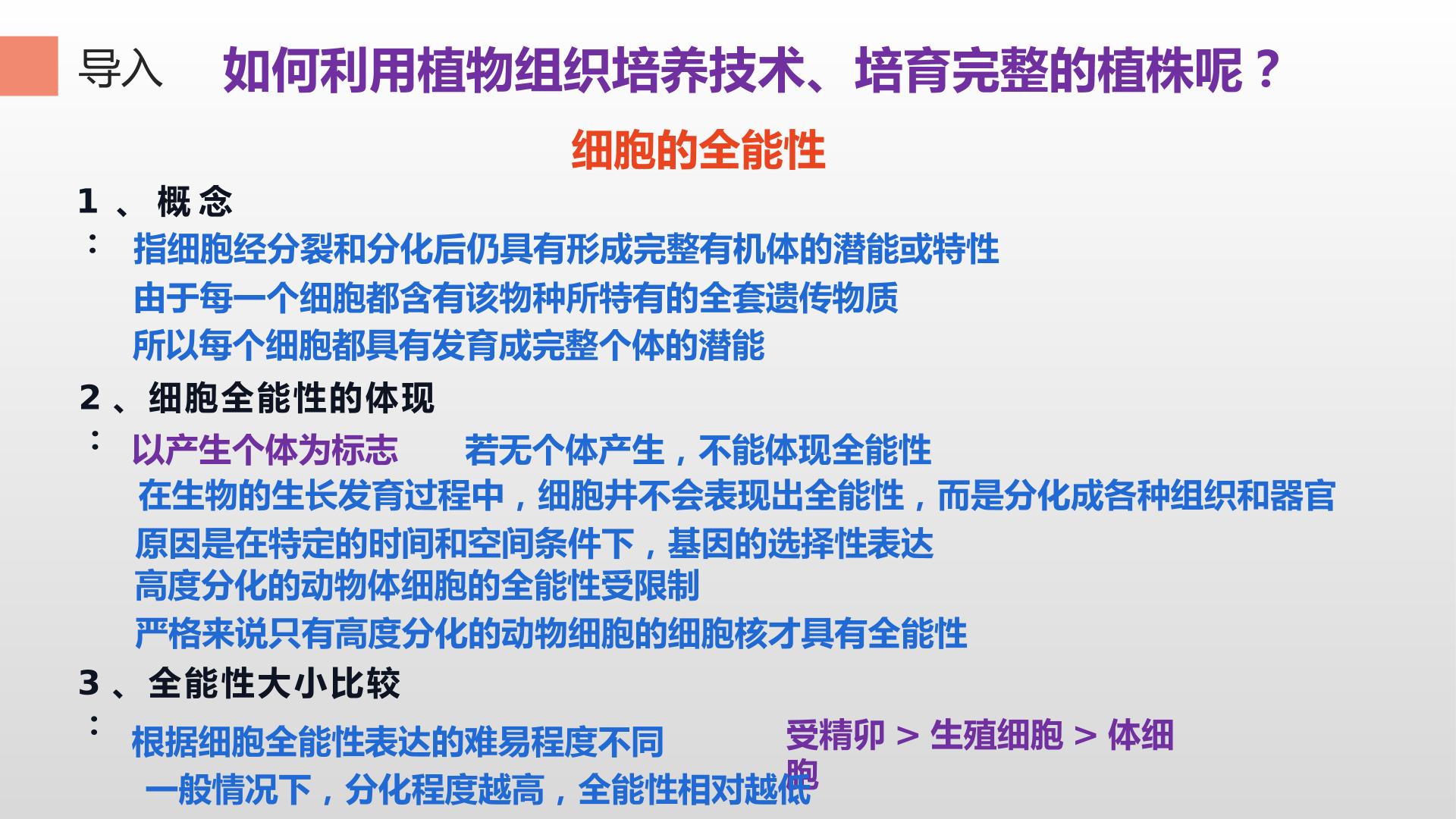 导入 如何利用植物组织培养技术、培育完整的植株呢？

细胞的全能性

1、概念：

指细胞经分裂和分化后仍具有形成完整有机体的潜能或特性

由于每一个细胞都含有该物种所特有的全套遗传物质

所以每个细胞都具有发育成完整个体的潜能

2、细胞全能性的体现：

以产生个体为标志 若无个体产生，不能体现全能性

在生物的生长发育过程中，细胞并不会表现出全能性，而是分化成各种组织和器官

原因是在特定的时间和空间条件下，基因的选择性表达

高度分化的动物体细胞的全能性受限制

严格来说只有高度分化的动物细胞的细胞核才具有全能性

3、全能性大小比较：

根据细胞全能性表达的难易程度不同 受精卵 > 生殖细胞 > 体细胞

一般情况下，分化程度越高，全能性相对越低